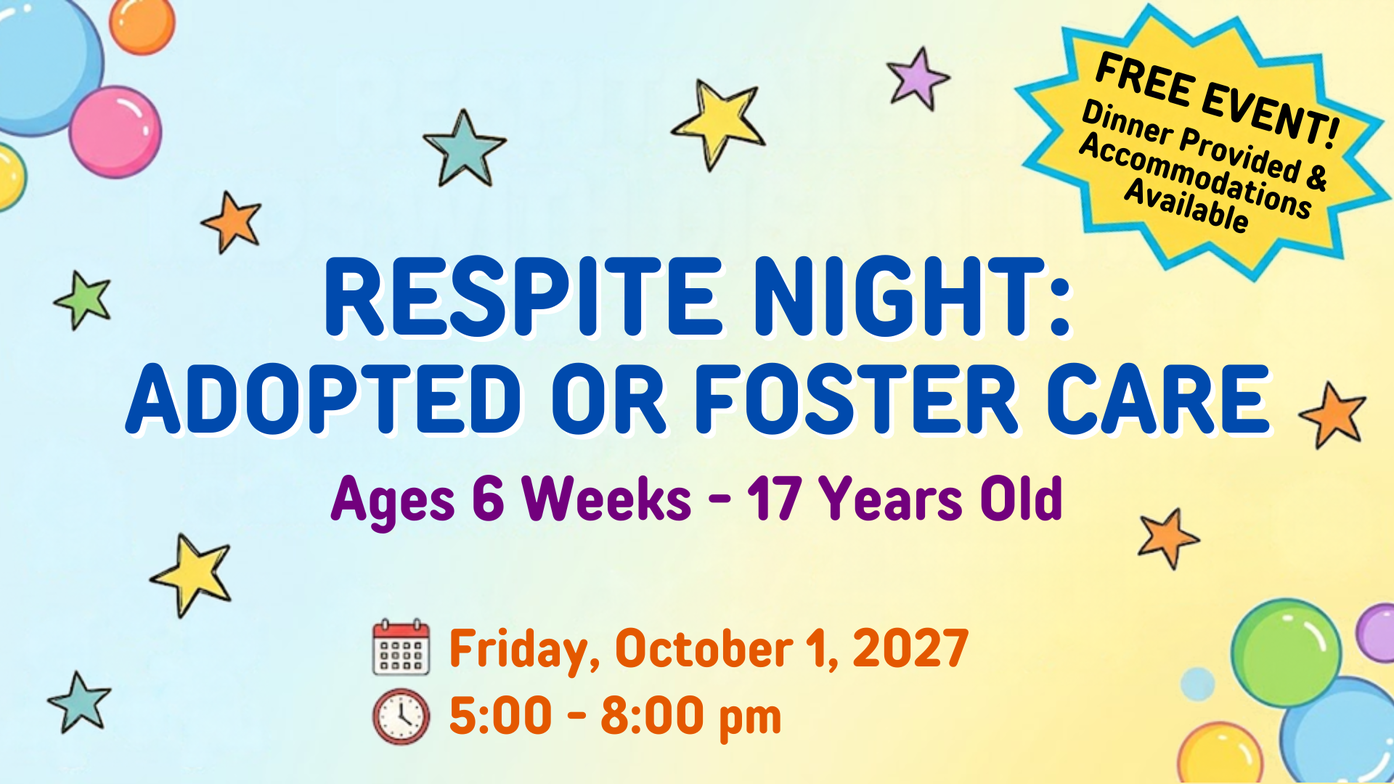 FREE EVENT!
Dinner Provided & Accommodations Available

RESPITE NIGHT:
ADOPTED OR FOSTER CARE

Ages 6 Weeks - 17 Years Old

Friday, October 1, 2027
5:00 - 8:00 pm